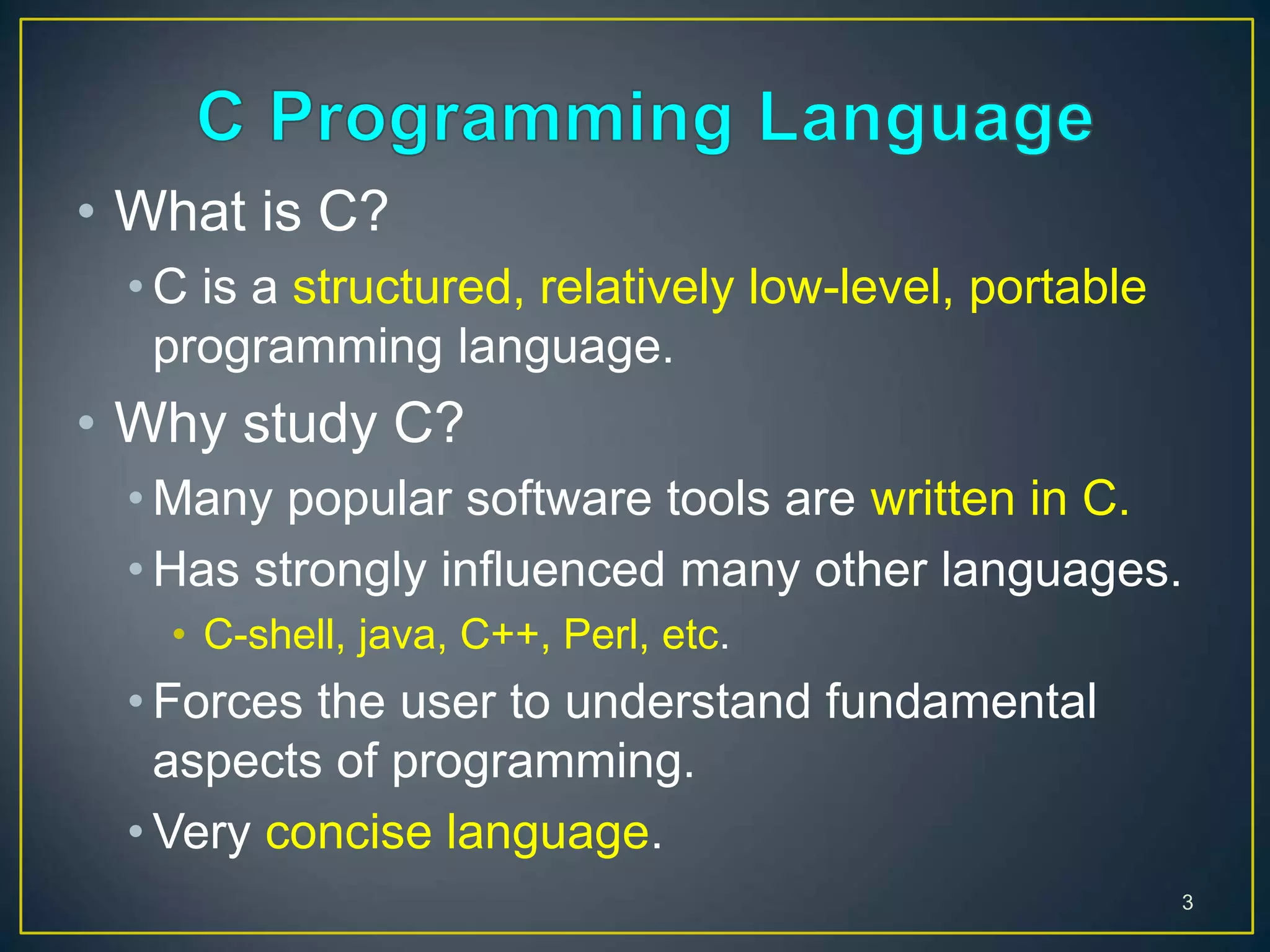 C Programming Language

• What is C?
• C is a structured, relatively low-level, portable programming language.
• Why study C?
• Many popular software tools are written in C.
• Has strongly influenced many other languages.
• C-shell, java, C++, Perl, etc.
• Forces the user to understand fundamental aspects of programming.
• Very concise language.

3